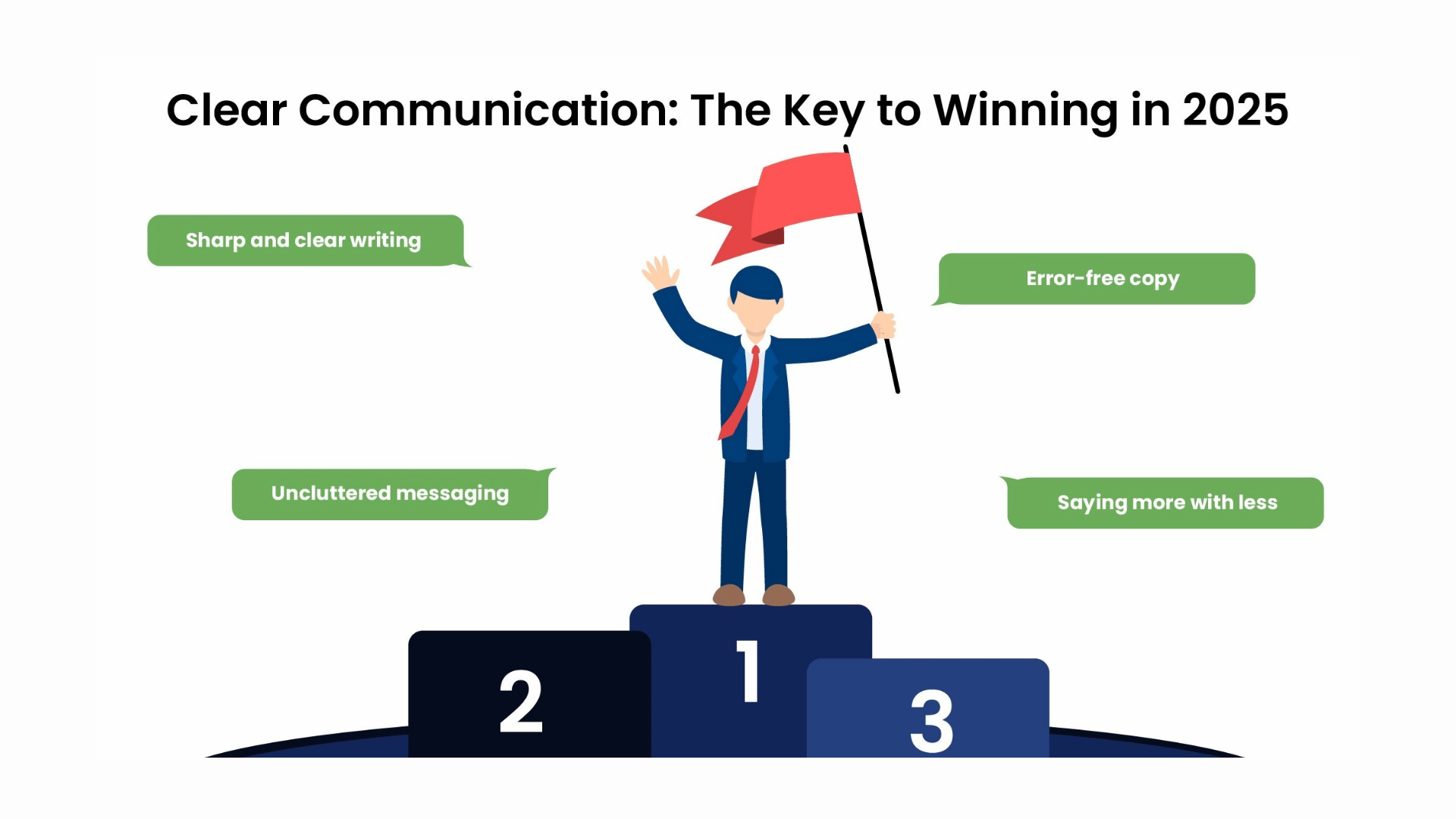 Clear Communication: The Key to Winning in 2025

Sharp and clear writing

Error-free copy

Uncluttered messaging

Saying more with less

2

1

3